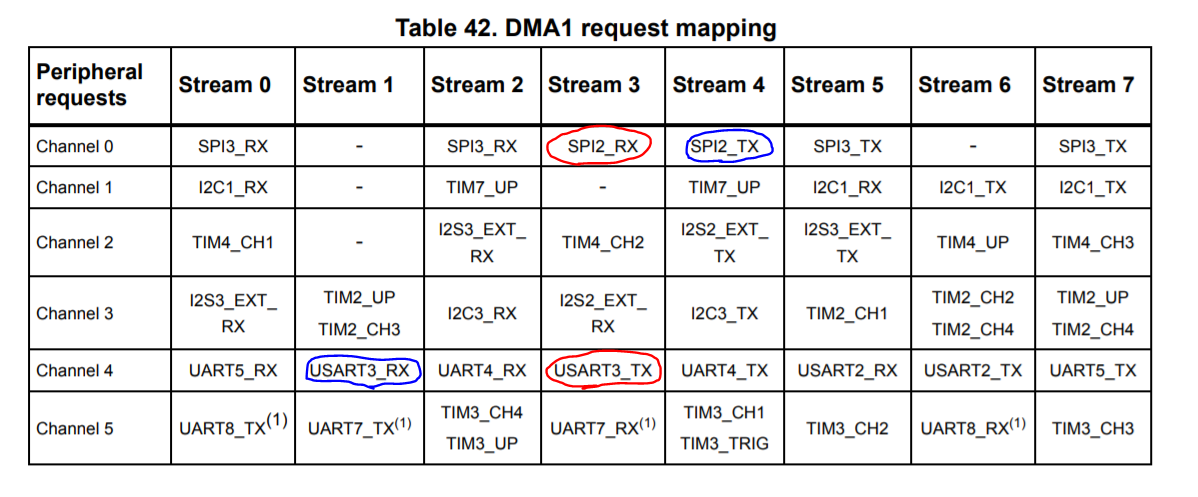 Table 42. DMA1 request mapping

| Peripheral requests | Stream 0 | Stream 1 | Stream 2 | Stream 3 | Stream 4 | Stream 5 | Stream 6 | Stream 7 |
|---|---|---|---|---|---|---|---|---|
| Channel 0 | SPI3_RX | - | SPI3_RX | SPI2_RX | SPI2_TX | SPI3_TX | - | SPI3_TX |
| Channel 1 | I2C1_RX | - | TIM7_UP | - | TIM7_UP | I2C1_RX | I2C1_TX | I2C1_TX |
| Channel 2 | TIM4_CH1 | - | I2S3_EXT_RX | TIM4_CH2 | I2S2_EXT_TX | I2S3_EXT_TX | TIM4_UP | TIM4_CH3 |
| Channel 3 | I2S3_EXT_RX | TIM2_UP TIM2_CH3 | I2C3_RX | I2S2_EXT_RX | I2C3_TX | TIM2_CH1 | TIM2_CH2 TIM2_CH4 | TIM2_UP TIM2_CH4 |
| Channel 4 | UART5_RX | USART3_RX | UART4_RX | USART3_TX | UART4_TX | USART2_RX | USART2_TX | UART5_TX |
| Channel 5 | UART8_TX$^{(1)}$ | UART7_TX$^{(1)}$ | TIM3_CH4 TIM3_UP | UART7_RX$^{(1)}$ | TIM3_CH1 TIM3_TRIG | TIM3_CH2 | UART8_RX$^{(1)}$ | TIM3_CH3 |